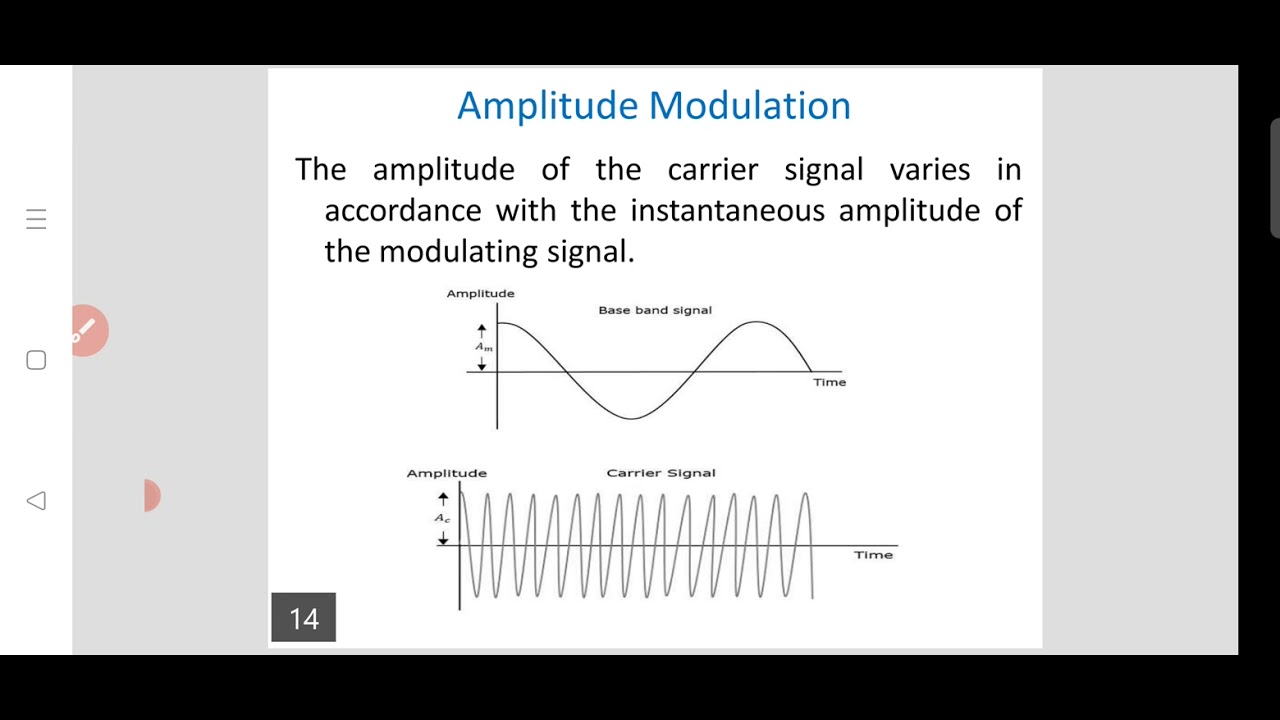 Amplitude Modulation

The amplitude of the carrier signal varies in accordance with the instantaneous amplitude of the modulating signal.

Amplitude
Base band signal
$A_m$
Time

Amplitude
Carrier Signal
$A_c$
Time

14